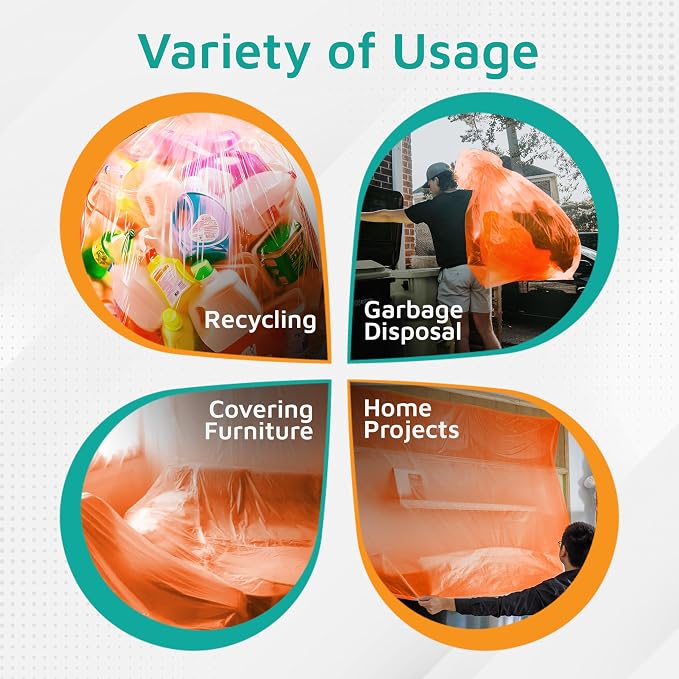 Variety of Usage

Recycling

Garbage Disposal

Covering Furniture

Home Projects